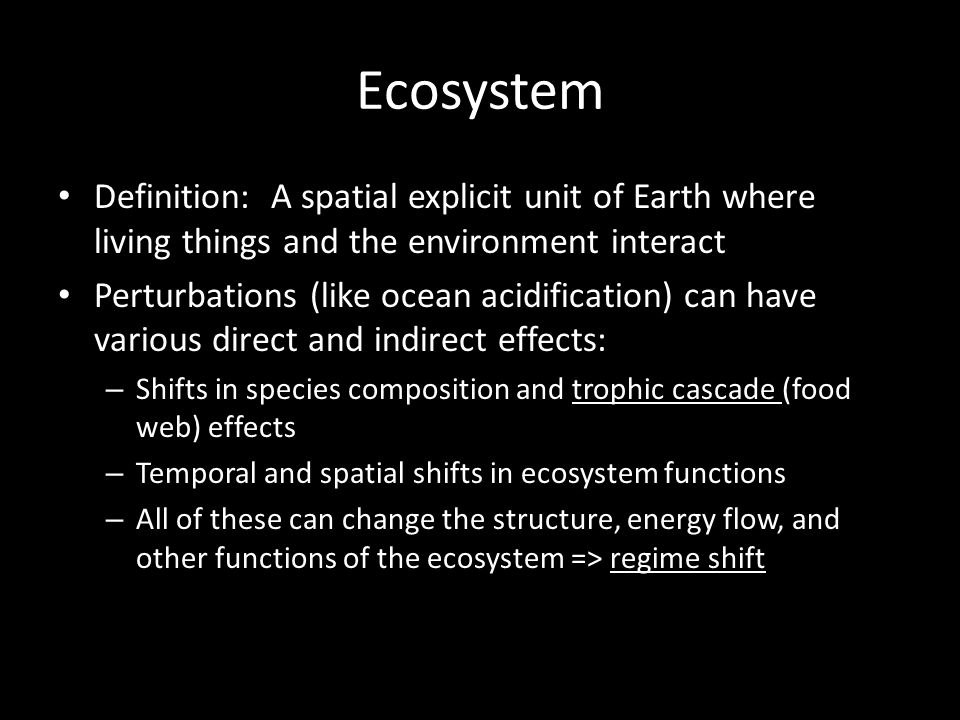 Ecosystem

• Definition: A spatial explicit unit of Earth where living things and the environment interact

• Perturbations (like ocean acidification) can have various direct and indirect effects:

– Shifts in species composition and trophic cascade (food web) effects

– Temporal and spatial shifts in ecosystem functions

– All of these can change the structure, energy flow, and other functions of the ecosystem => regime shift